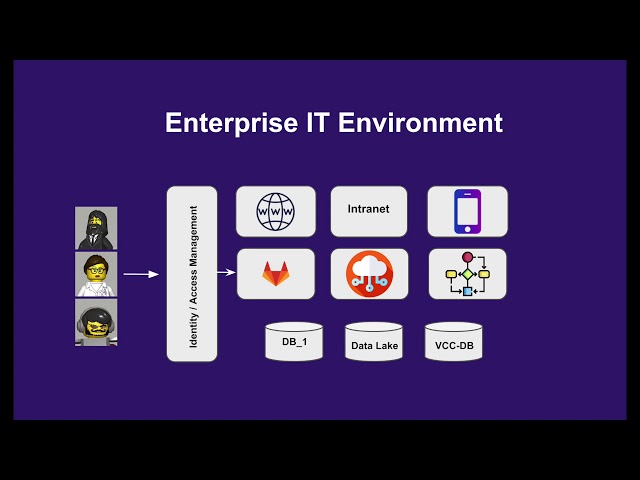 Enterprise IT Environment

Identity / Access Management

WWW

Intranet

DB_1

Data Lake

VCC-DB